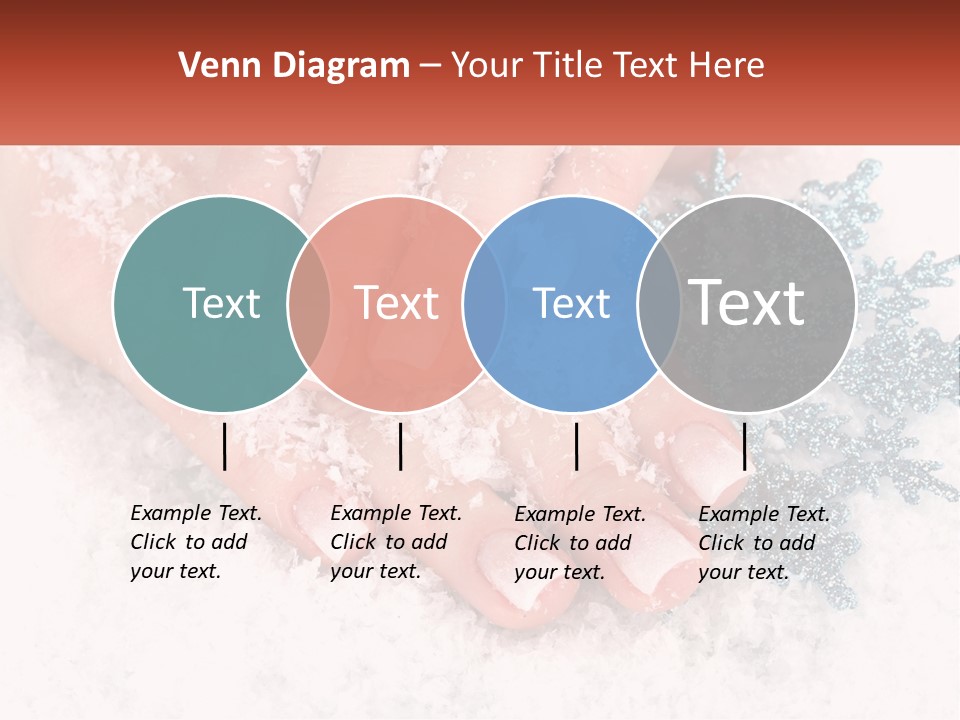 Venn Diagram – Your Title Text Here

Text

Text

Text

Text

Example Text. Click to add your text.

Example Text. Click to add your text.

Example Text. Click to add your text.

Example Text. Click to add your text.